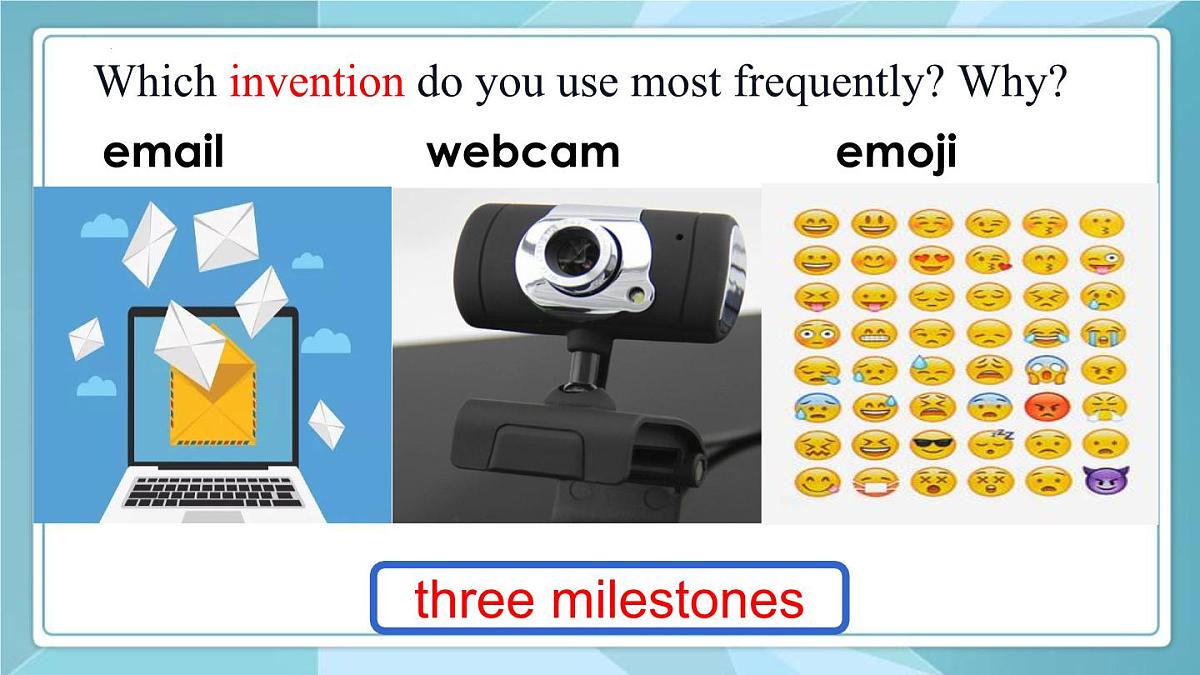 Which invention do you use most frequently? Why?

email

webcam

emoji

three milestones